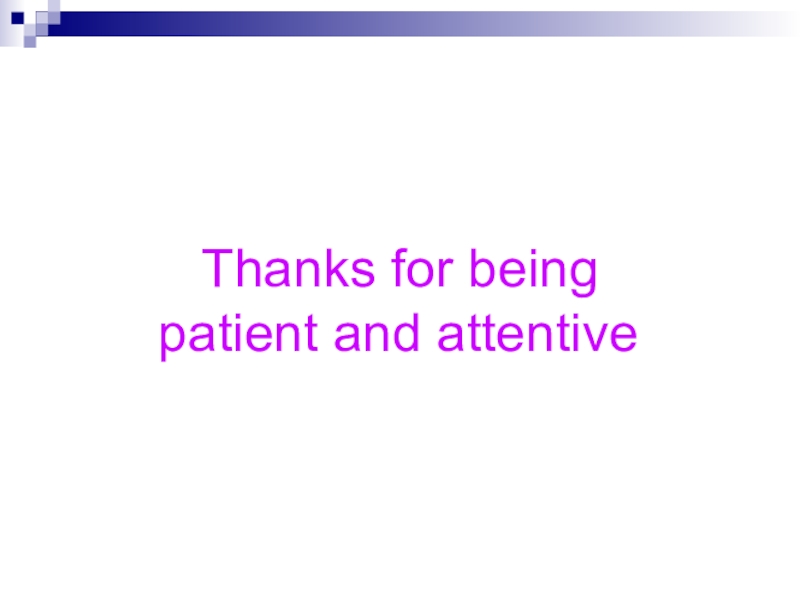 Thanks for being patient and attentive